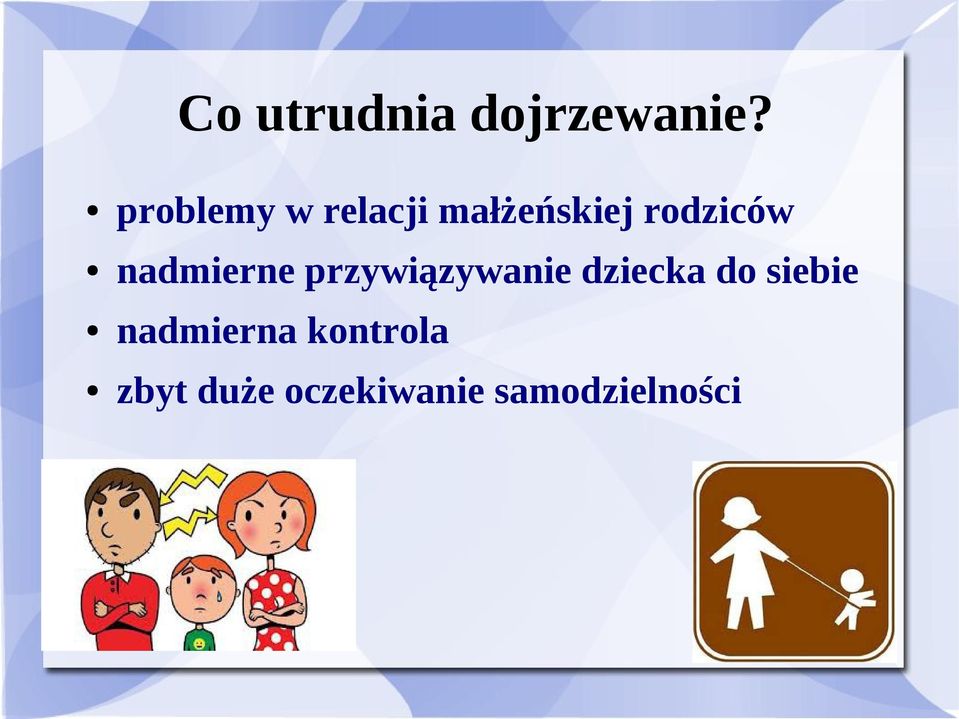 Co utrudnia dojrzewanie?

- problemy w relacji małżeńskiej rodziców
- nadmierne przywiązywanie dziecka do siebie
- nadmierna kontrola
- zbyt duże oczekiwanie samodzielności